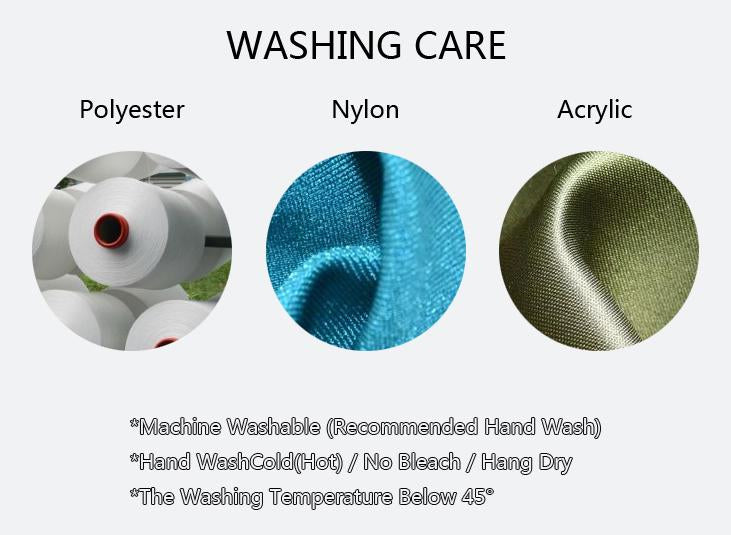 WASHING CARE

Polyester

Nylon

Acrylic

*Machine Washable (Recommended Hand Wash)

*Hand WashCold(Hot) / No Bleach / Hang Dry

*The Washing Temperature Below 45°